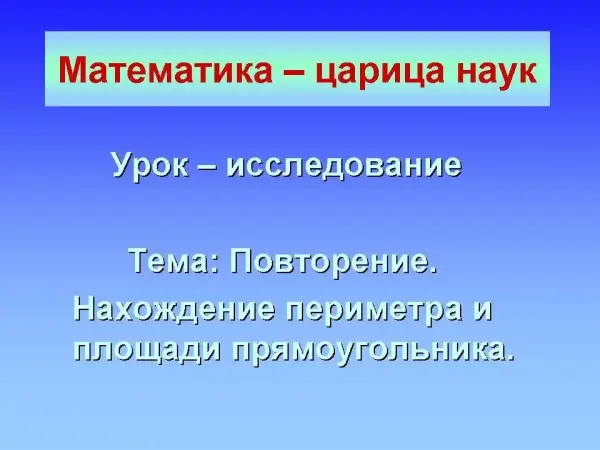 Математика – царица наук

Урок – исследование

Тема: Повторение.

Нахождение периметра и площади прямоугольника.